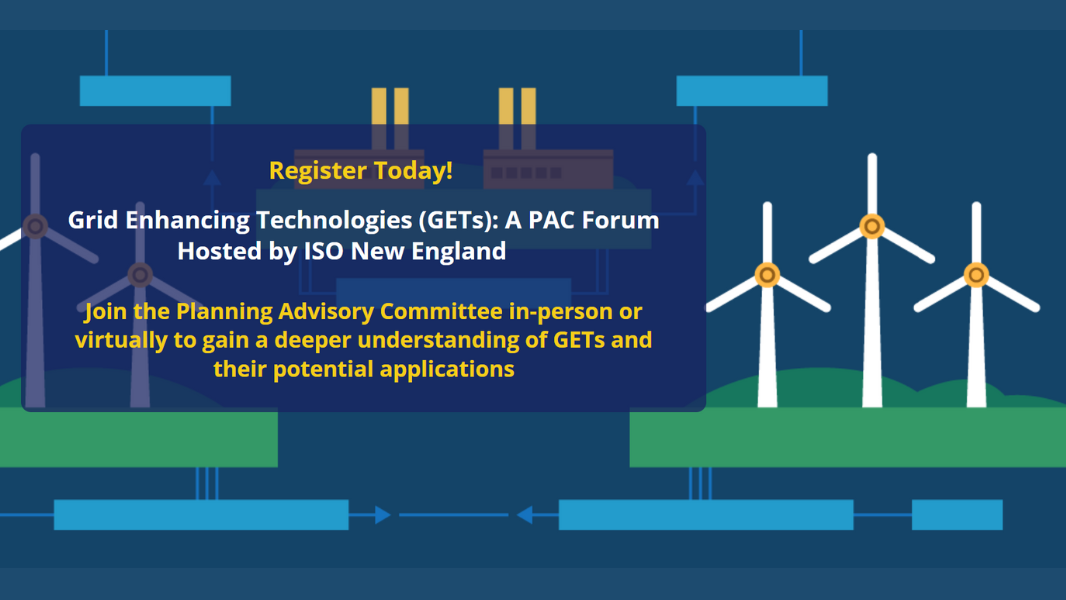 Register Today!

Grid Enhancing Technologies (GETs): A PAC Forum Hosted by ISO New England

Join the Planning Advisory Committee in-person or virtually to gain a deeper understanding of GETs and their potential applications